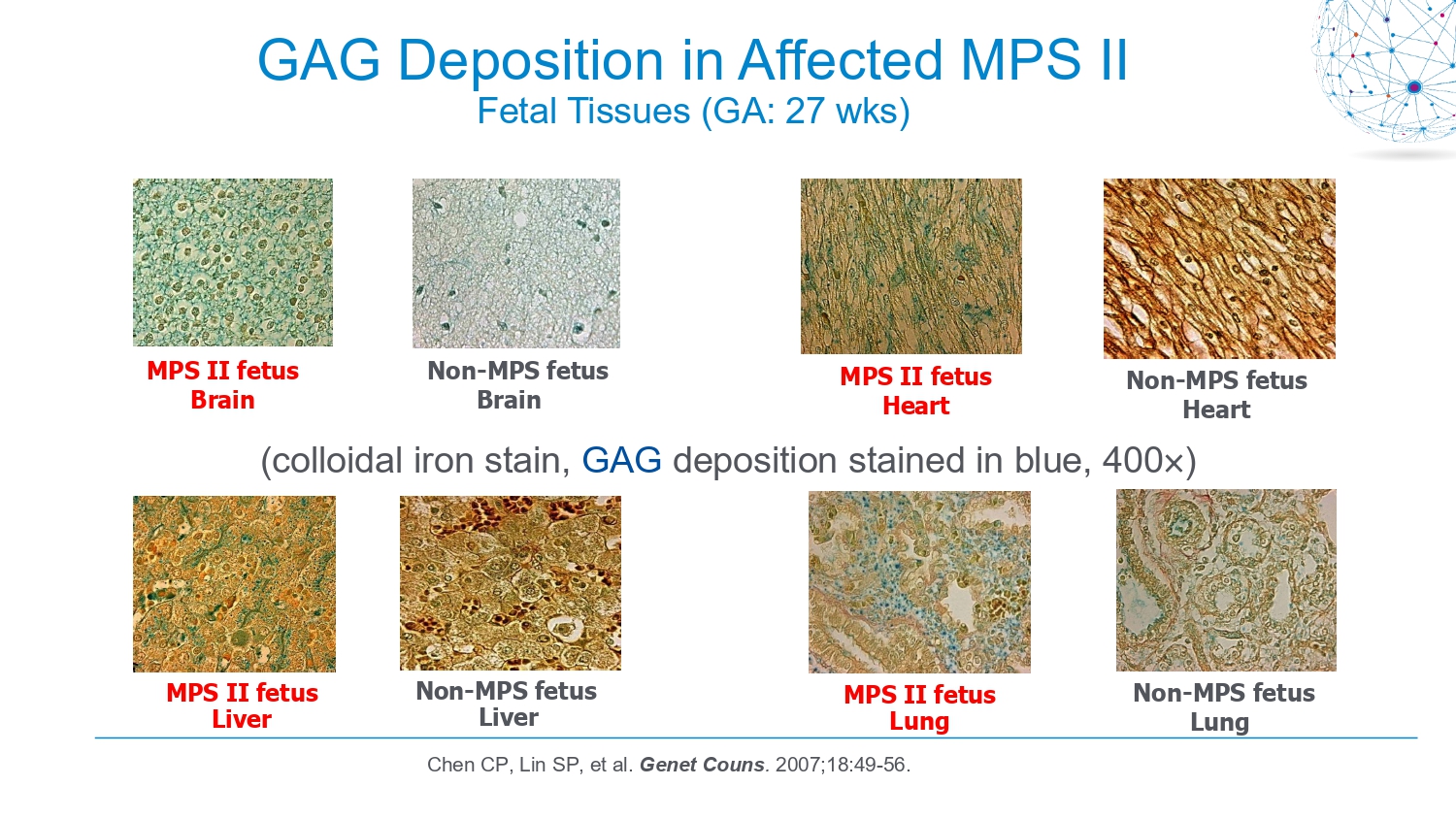 GAG Deposition in Affected MPS II
Fetal Tissues (GA: 27 wks)

MPS II fetus
Brain

Non-MPS fetus
Brain

MPS II fetus
Heart

Non-MPS fetus
Heart

(colloidal iron stain, GAG deposition stained in blue, 400×)

MPS II fetus
Liver

Non-MPS fetus
Liver

MPS II fetus
Lung

Non-MPS fetus
Lung

Chen CP, Lin SP, et al. Genet Couns. 2007;18:49-56.